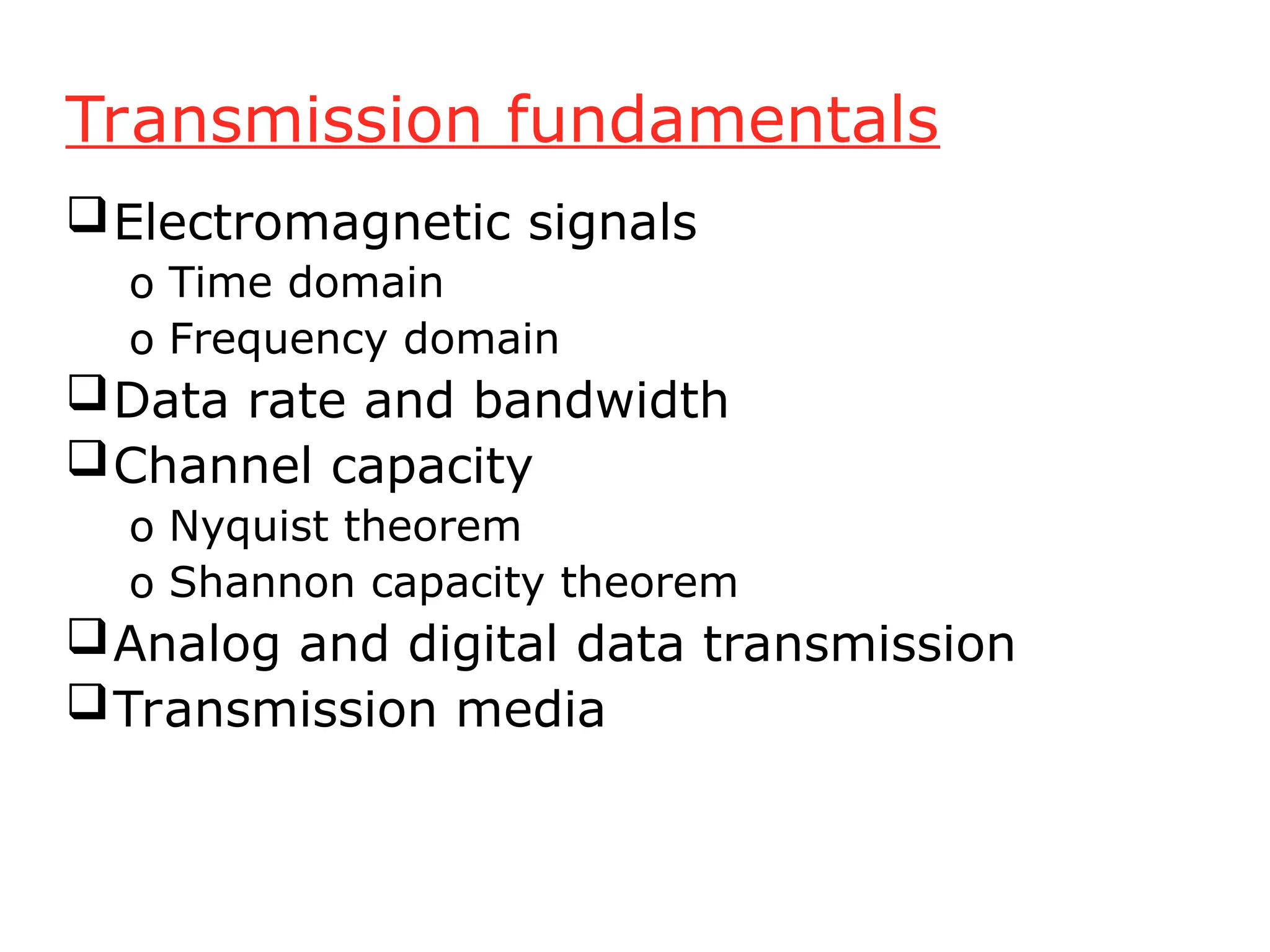 Transmission fundamentals

❑ Electromagnetic signals
o Time domain
o Frequency domain
❑ Data rate and bandwidth
❑ Channel capacity
o Nyquist theorem
o Shannon capacity theorem
❑ Analog and digital data transmission
❑ Transmission media